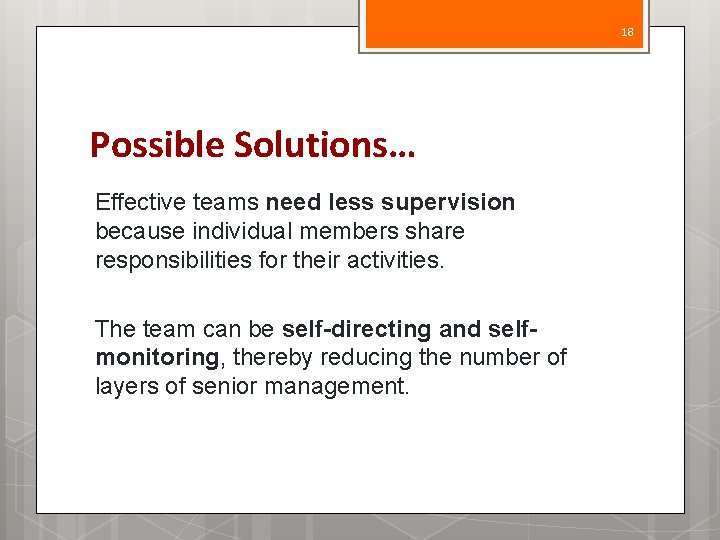 18

Possible Solutions…

Effective teams need less supervision because individual members share responsibilities for their activities.

The team can be self-directing and self-monitoring, thereby reducing the number of layers of senior management.